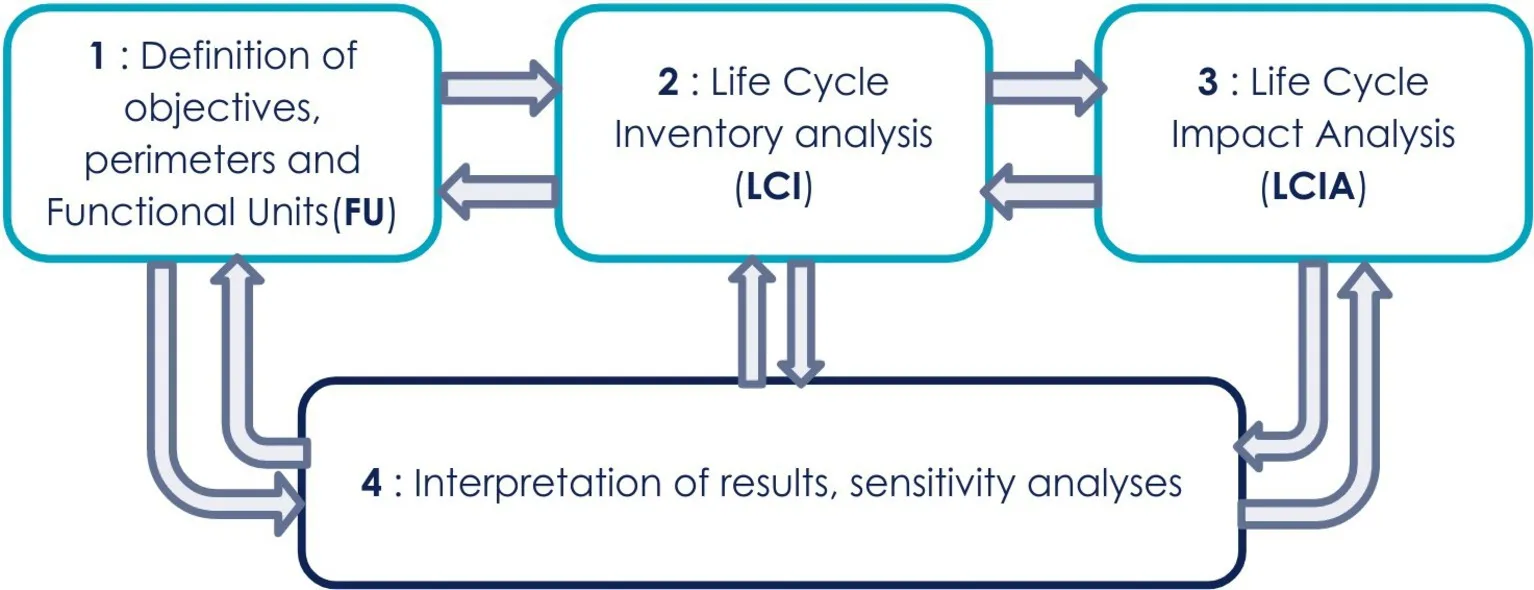 1 : Definition of objectives, perimeters and Functional Units(FU)

2 : Life Cycle Inventory analysis (LCI)

3 : Life Cycle Impact Analysis (LCIA)

4 : Interpretation of results, sensitivity analyses